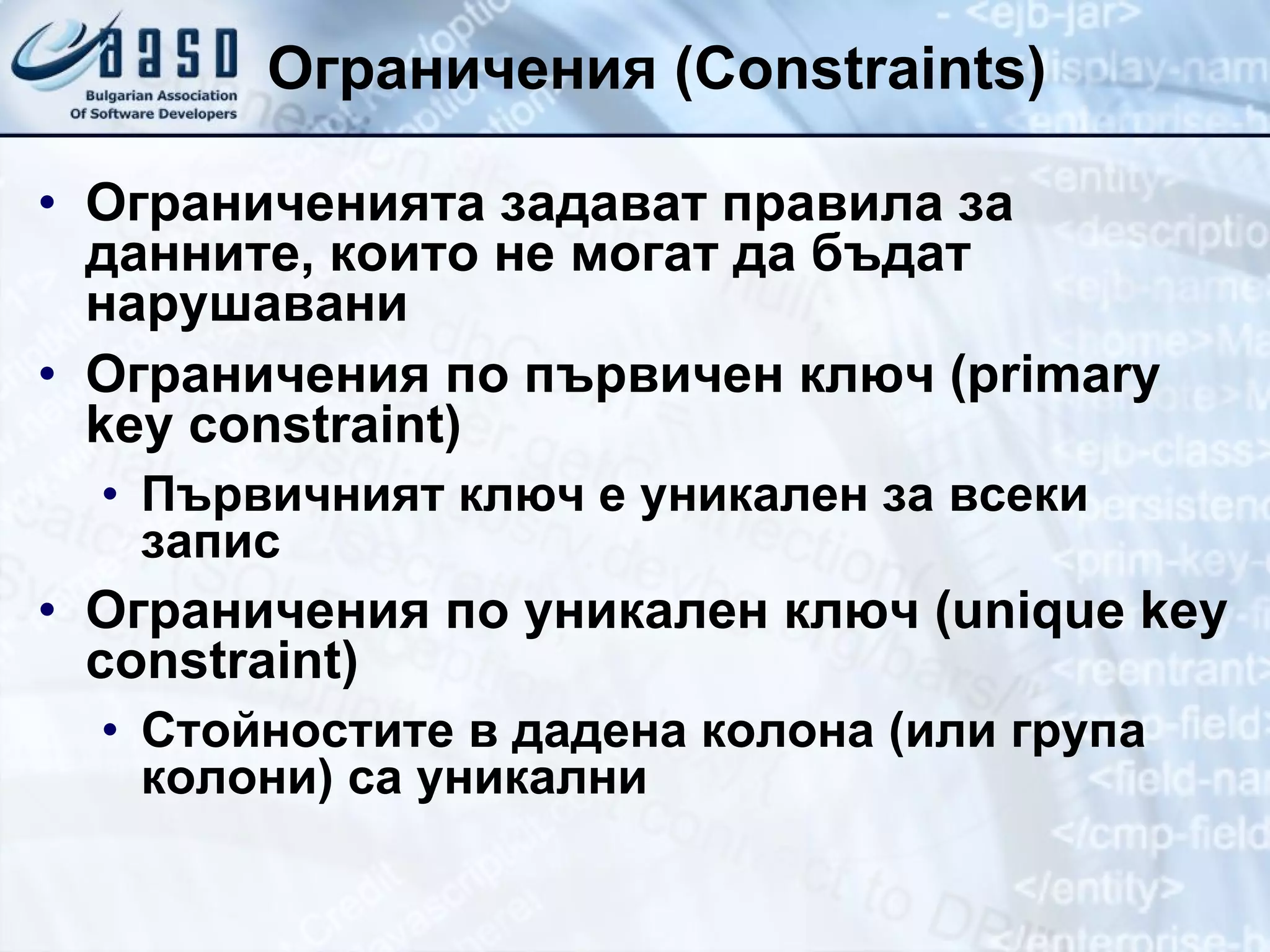 BASD
Bulgarian Association
Of Software Developers

Ограничения (Constraints)

• Ограниченията задават правила за данните, които не могат да бъдат нарушавани

• Ограничения по първичен ключ (primary key constraint)
  • Първичният ключ е уникален за всеки запис

• Ограничения по уникален ключ (unique key constraint)
  • Стойностите в дадена колона (или група колони) са уникални